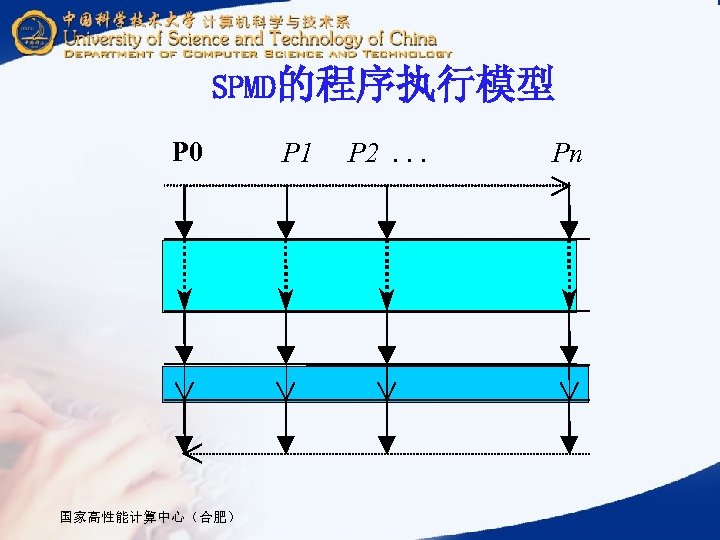 中国科学技术大学 计算机科学与技术系
University of Science and Technology of China
DEPARTMENT OF COMPUTER SCIENCE AND TECHNOLOGY

SPMD的程序执行模型

P0 P1 P2 . . . Pn

国家高性能计算中心（合肥）